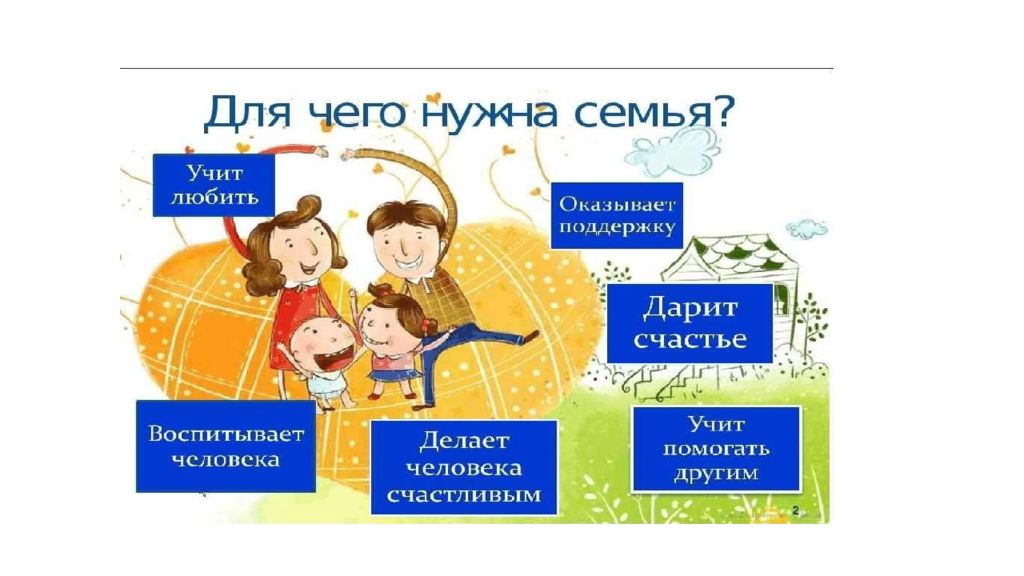 Для чего нужна семья?

Учит любить

Оказывает поддержку

Дарит счастье

Воспитывает человека

Делает человека счастливым

Учит помогать другим

2